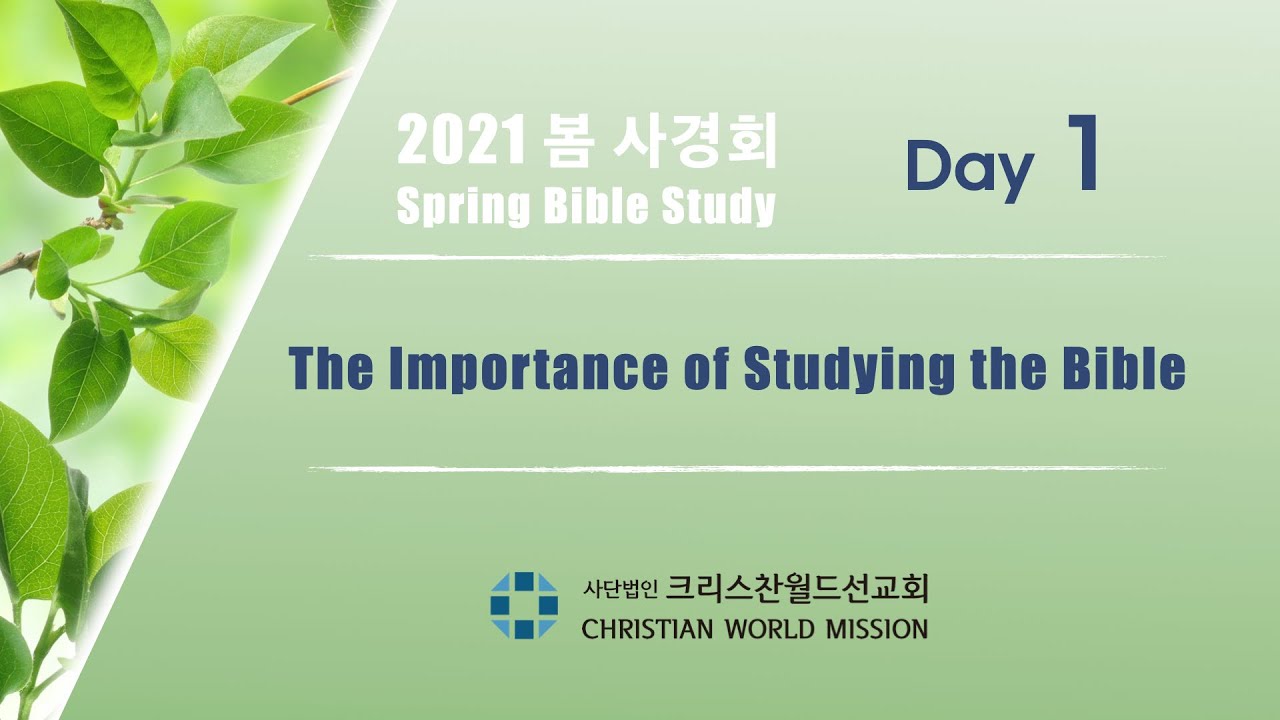 2021 봄 사경회
Spring Bible Study

Day 1

The Importance of Studying the Bible

사단법인 크리스찬월드선교회
CHRISTIAN WORLD MISSION